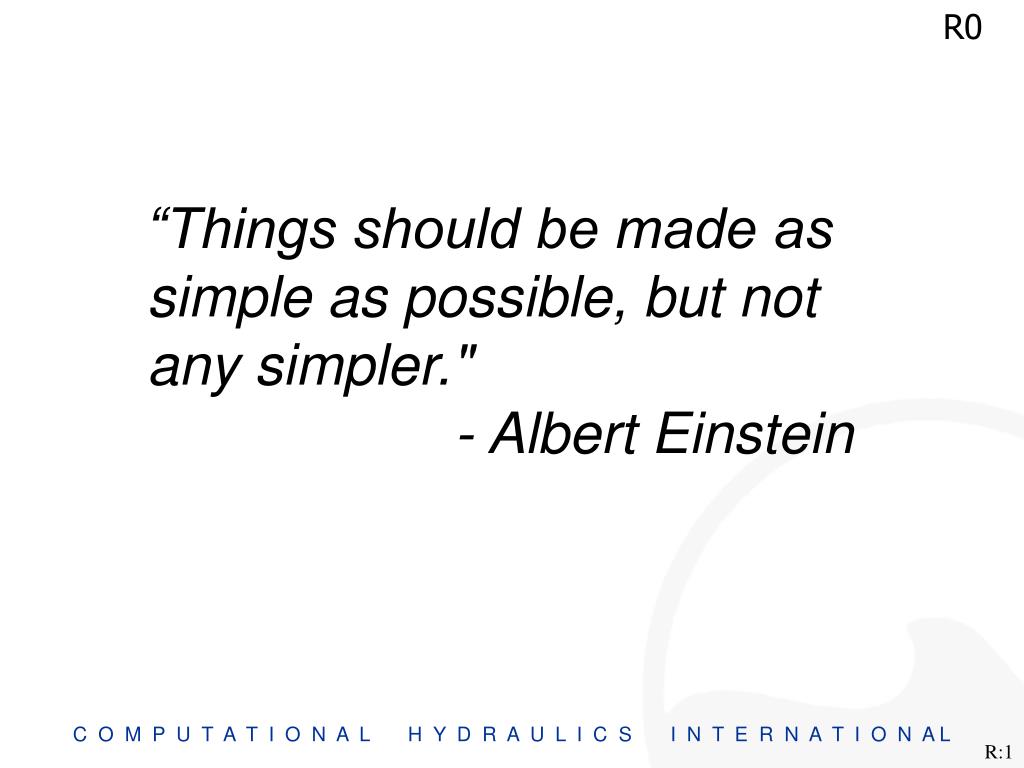 R0

“Things should be made as simple as possible, but not any simpler."
- Albert Einstein

COMPUTATIONAL HYDRAULICS INTERNATIONAL

R:1